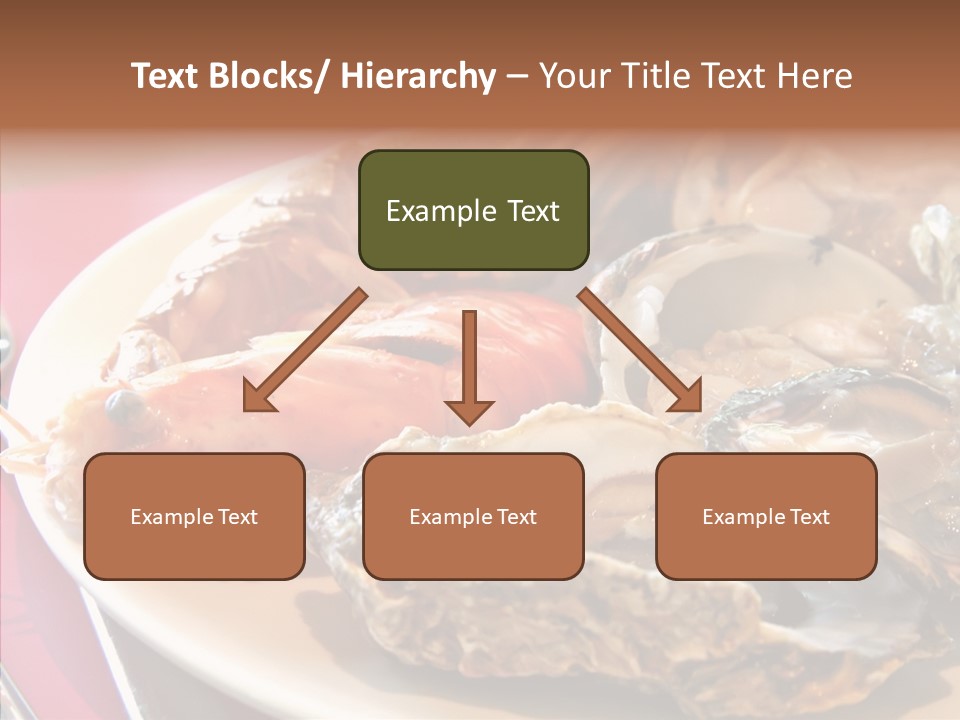 Text Blocks/ Hierarchy – Your Title Text Here

Example Text

Example Text

Example Text

Example Text